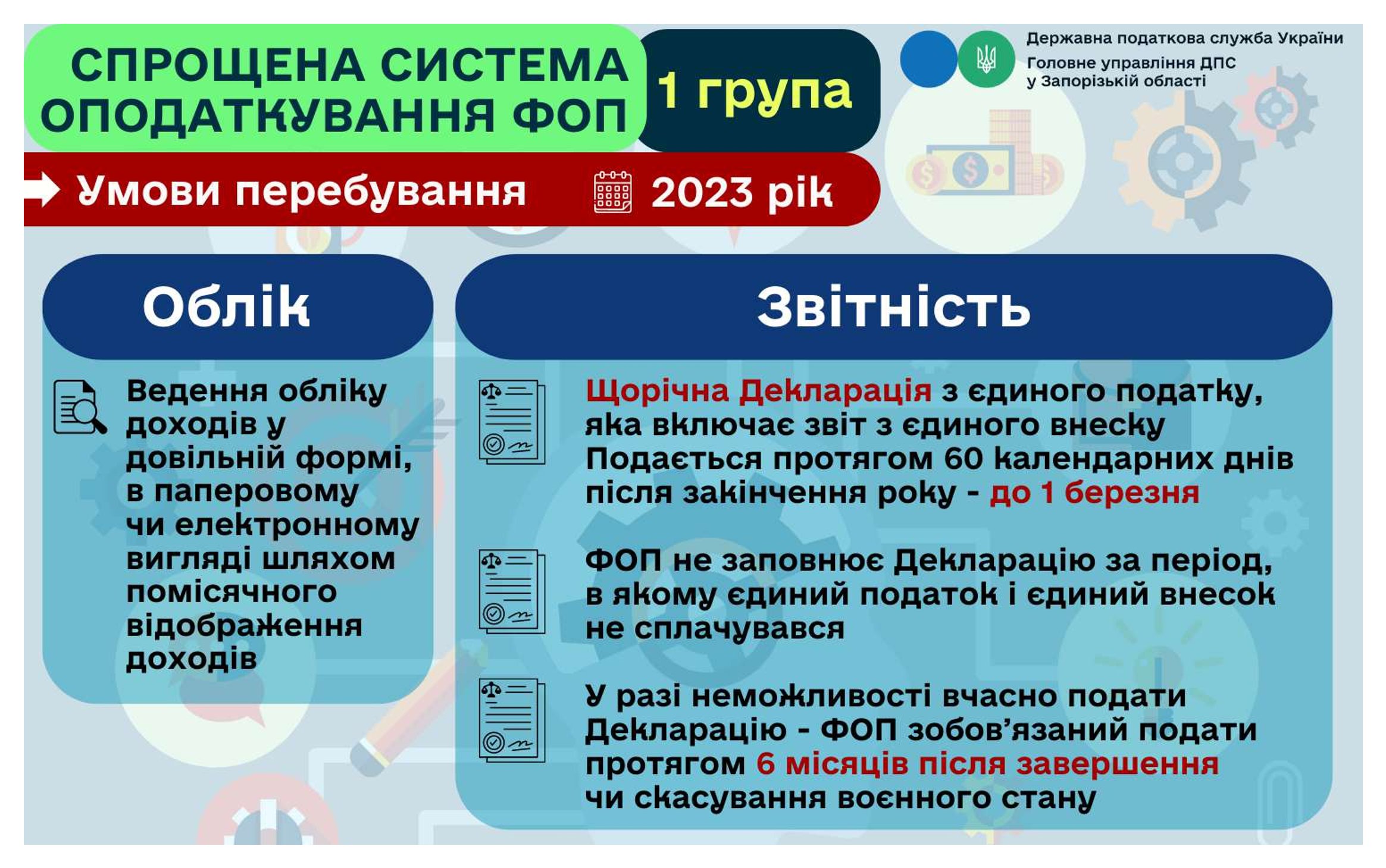 СПРОЩЕНА СИСТЕМА ОПОДАТКУВАННЯ ФОП

1 група

Державна податкова служба України
Головне управління ДПС у Запорізькій області

Умови перебування

2023 рік

Облік

Ведення обліку доходів у довільній формі, в паперовому чи електронному вигляді шляхом помісячного відображення доходів

Звітність

Щорічна Декларація з єдиного податку, яка включає звіт з єдиного внеску Подається протягом 60 календарних днів після закінчення року - до 1 березня

ФОП не заповнює Декларацію за період, в якому єдиний податок і єдиний внесок не сплачувався

У разі неможливості вчасно подати Декларацію - ФОП зобов'язаний подати протягом 6 місяців після завершення чи скасування воєнного стану